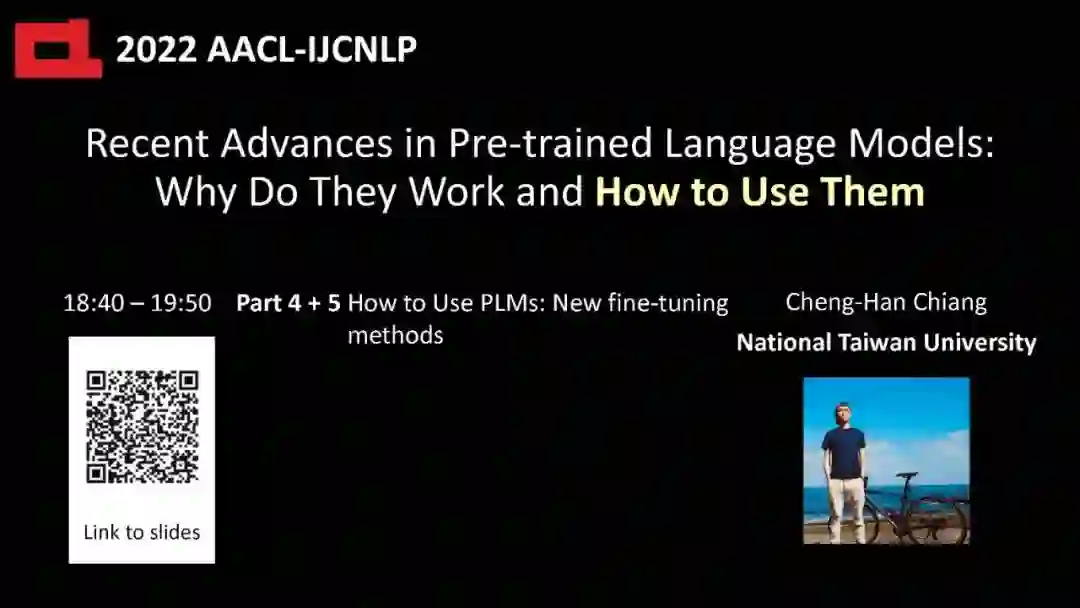 2022 AACL-IJCNLP

Recent Advances in Pre-trained Language Models: Why Do They Work and How to Use Them

18:40 – 19:50 Part 4 + 5 How to Use PLMs: New fine-tuning methods

Cheng-Han Chiang
National Taiwan University

Link to slides